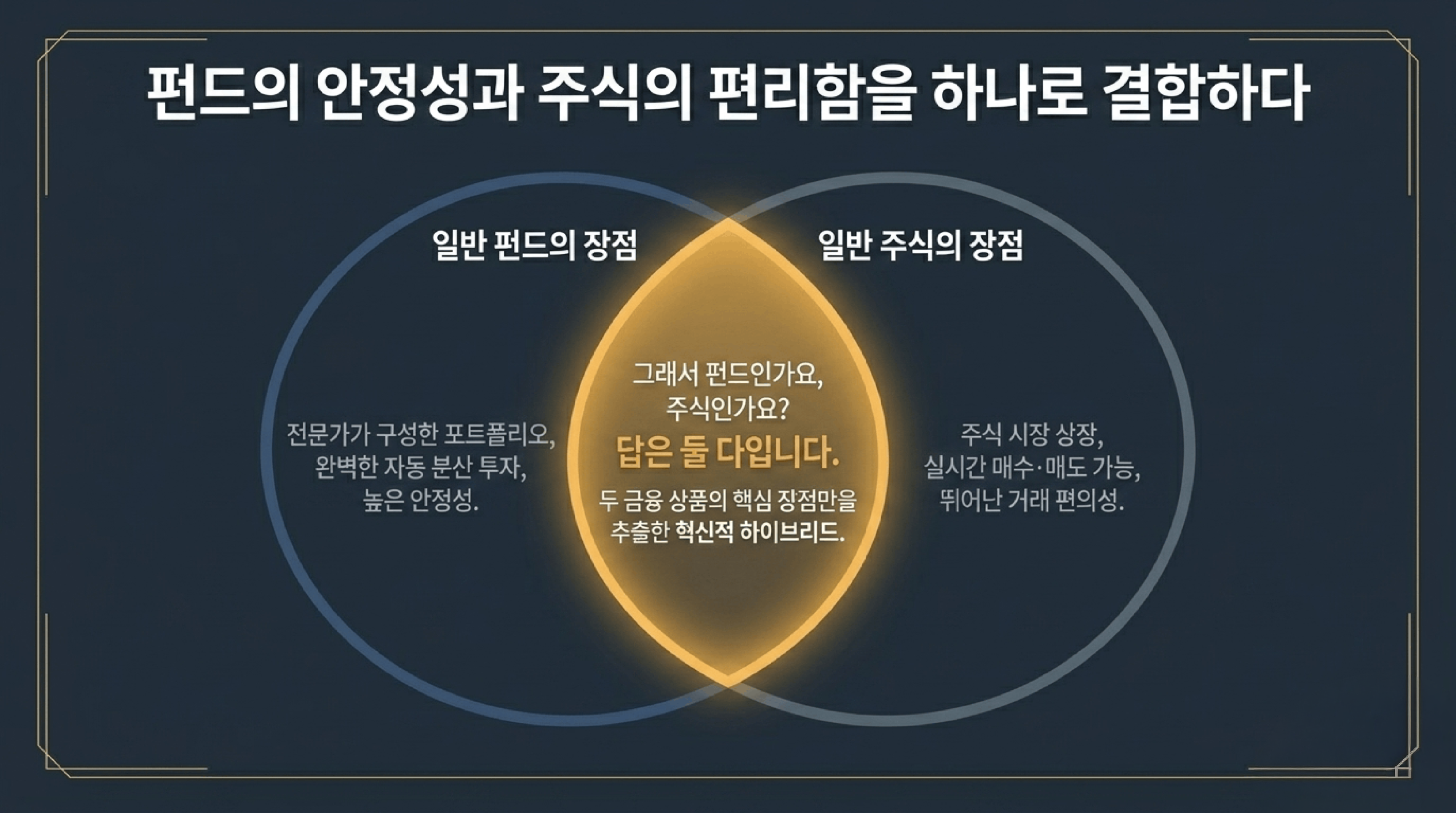 펀드의 안정성과 주식의 편리함을 하나로 결합하다

일반 펀드의 장점

전문가가 구성한 포트폴리오, 완벽한 자동 분산 투자, 높은 안정성.

그래서 펀드인가요, 주식인가요?

답은 둘 다입니다.

두 금융 상품의 핵심 장점만을 추출한 혁신적 하이브리드.

일반 주식의 장점

주식 시장 상장, 실시간 매수·매도 가능, 뛰어난 거래 편의성.